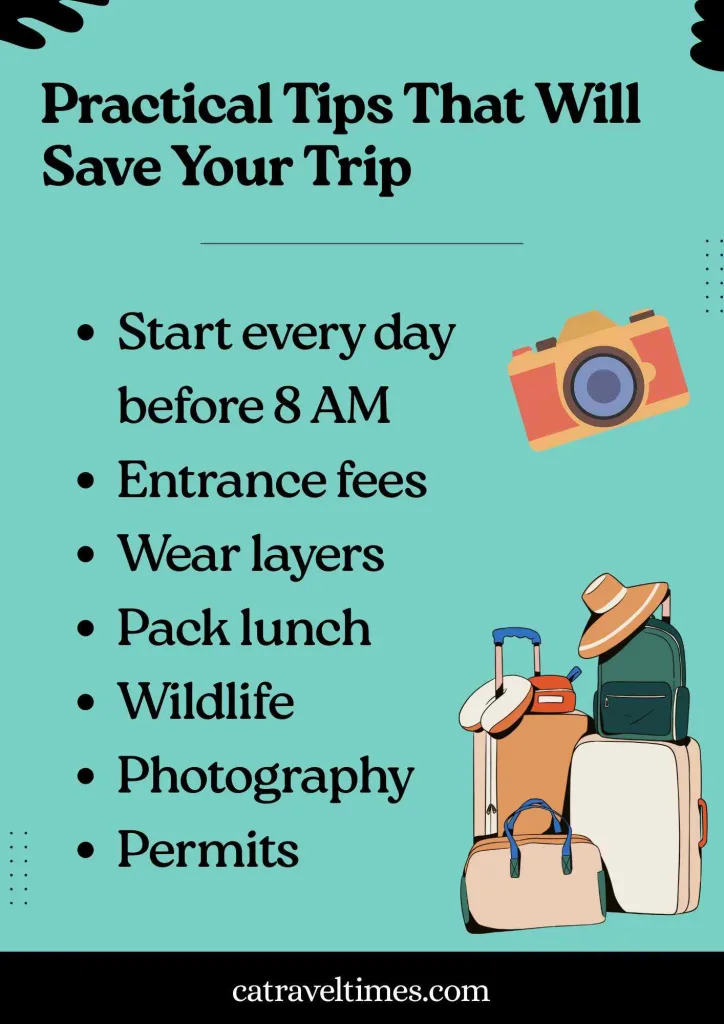 Practical Tips That Will Save Your Trip

- Start every day before 8 AM
- Entrance fees
- Wear layers
- Pack lunch
- Wildlife
- Photography
- Permits

catraveltimes.com